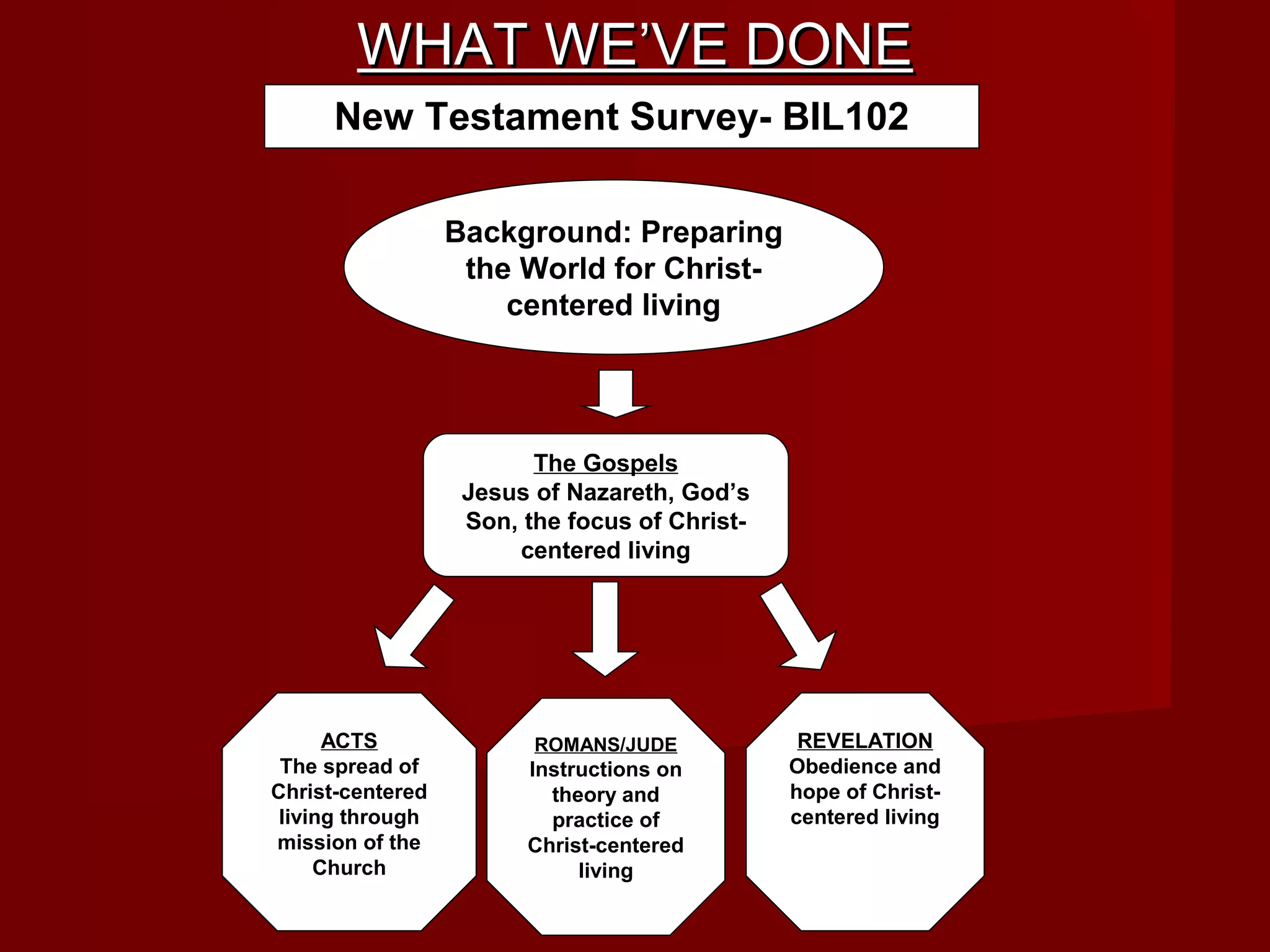 WHAT WE'VE DONE

New Testament Survey- BIL102

Background: Preparing the World for Christ-centered living

The Gospels
Jesus of Nazareth, God's Son, the focus of Christ-centered living

ACTS
The spread of Christ-centered living through mission of the Church

ROMANS/JUDE
Instructions on theory and practice of Christ-centered living

REVELATION
Obedience and hope of Christ-centered living